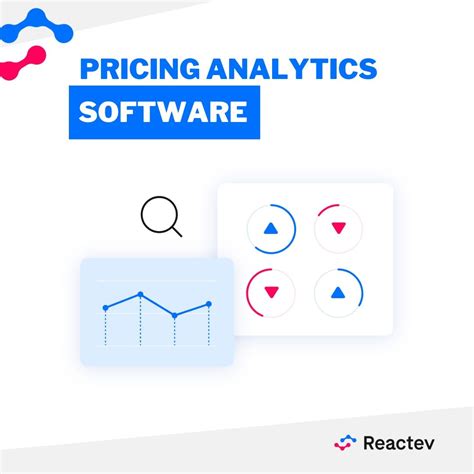 PRICING ANALYTICS
SOFTWARE

Reactev